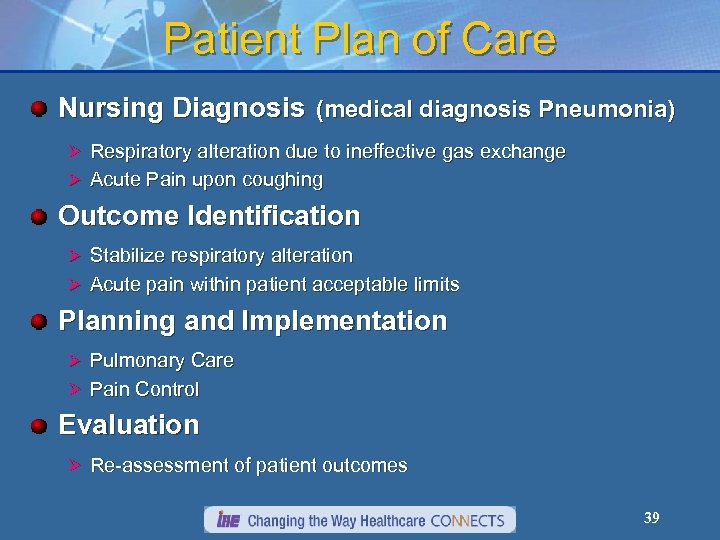 Patient Plan of Care

Nursing Diagnosis (medical diagnosis Pneumonia)

Respiratory alteration due to ineffective gas exchange
Acute Pain upon coughing

Outcome Identification

Stabilize respiratory alteration
Acute pain within patient acceptable limits

Planning and Implementation

Pulmonary Care
Pain Control

Evaluation

Re-assessment of patient outcomes

IHE Changing the Way Healthcare CONNECTS

39